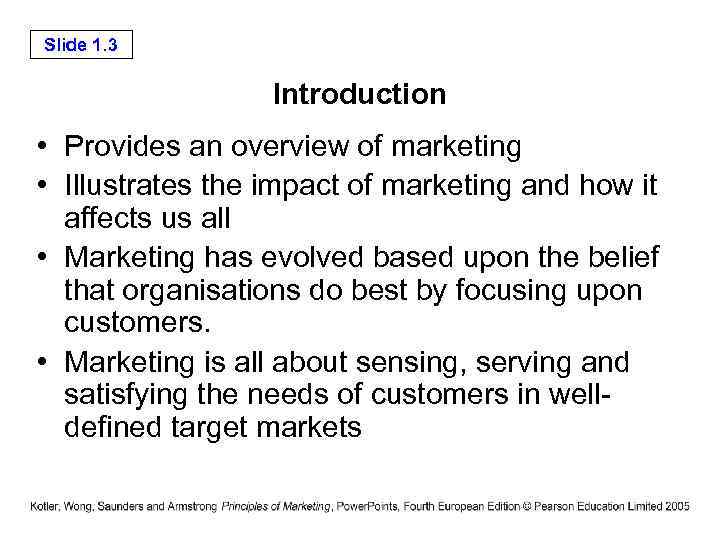 Slide 1.3

Introduction

• Provides an overview of marketing
• Illustrates the impact of marketing and how it affects us all
• Marketing has evolved based upon the belief that organisations do best by focusing upon customers.
• Marketing is all about sensing, serving and satisfying the needs of customers in well-defined target markets

Kotler, Wong, Saunders and Armstrong Principles of Marketing, PowerPoints, Fourth European Edition © Pearson Education Limited 2005